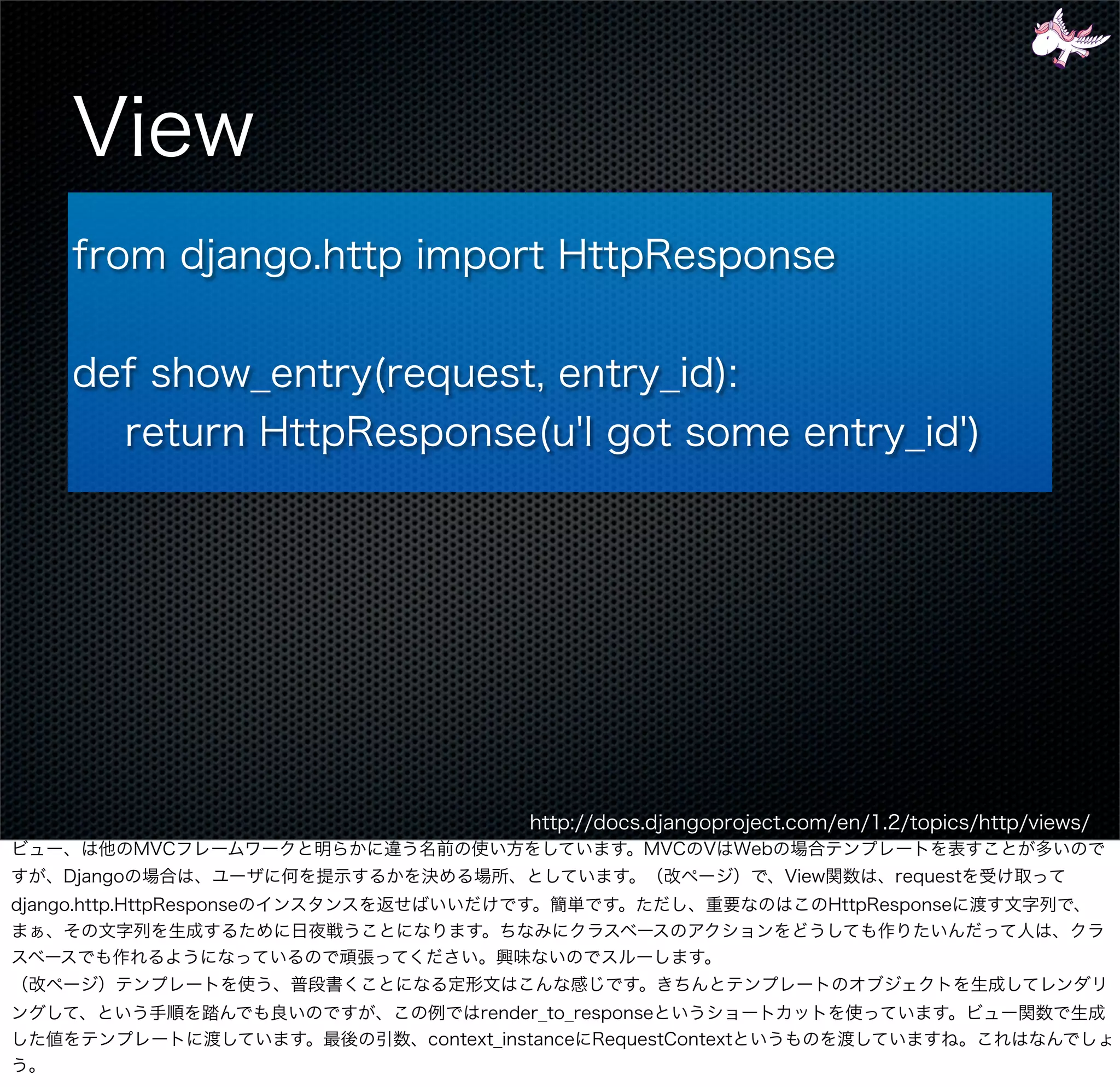 View

from django.http import HttpResponse

def show_entry(request, entry_id):
    return HttpResponse(u'I got some entry_id')

http://docs.djangoproject.com/en/1.2/topics/http/views/

ビュー、は他のMVCフレームワークと明らかに違う名前の使い方をしています。MVCのVはWebの場合テンプレートを表すことが多いのですが、Djangoの場合は、ユーザに何を提示するかを決める場所、としています。（改ページ）で、View関数は、requestを受け取ってdjango.http.HttpResponseのインスタンスを返せばいいだけです。簡単です。ただし、重要なのはこのHttpResponseに渡す文字列で、まぁ、その文字列を生成するために日夜戦うことになります。ちなみにクラスベースのアクションをどうしても作りたいんだって人は、クラスベースでも作れるようになっているので頑張ってください。興味ないのでスルーします。
（改ページ）テンプレートを使う、普段書くことになる定形文はこんな感じです。きちんとテンプレートのオブジェクトを生成してレンダリングして、という手順を踏んでも良いのですが、この例ではrender_to_responseというショートカットを使っています。ビュー関数で生成した値をテンプレートに渡しています。最後の引数、context_instanceにRequestContextというものを渡していますね。これはなんでしょう。